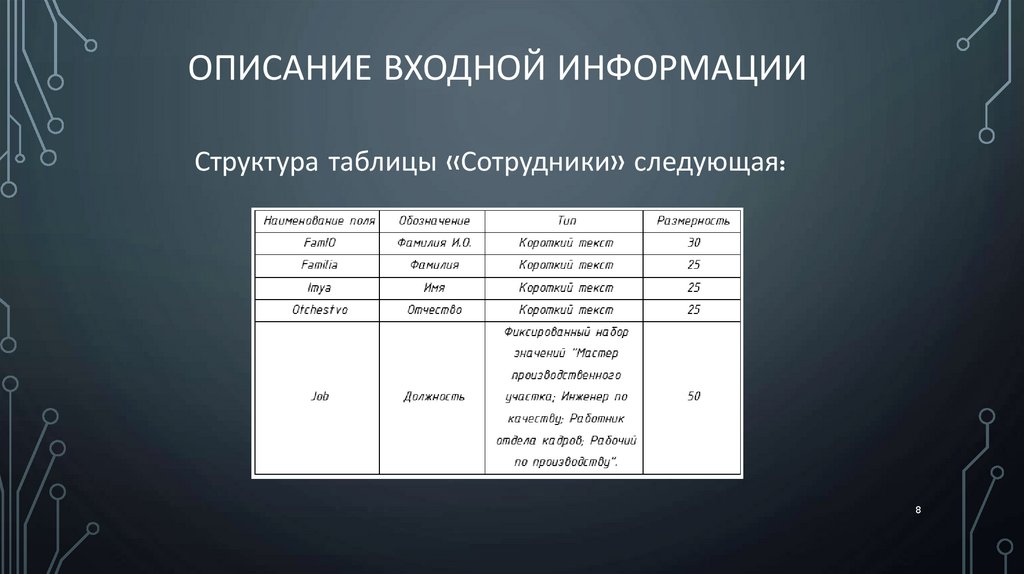 ОПИСАНИЕ ВХОДНОЙ ИНФОРМАЦИИ

Структура таблицы «Сотрудники» следующая:

| Наименование поля | Обозначение | Тип | Размерность |
|---|---|---|---|
| FamIO | Фамилия И.О. | Короткий текст | 30 |
| Familia | Фамилия | Короткий текст | 25 |
| Imya | Имя | Короткий текст | 25 |
| Otchestvo | Отчество | Короткий текст | 25 |
| Job | Должность | Фиксированный набор значений "Мастер производственного участка; Инженер по качеству; Работник отдела кадров; Рабочий по производству". | 50 |

8